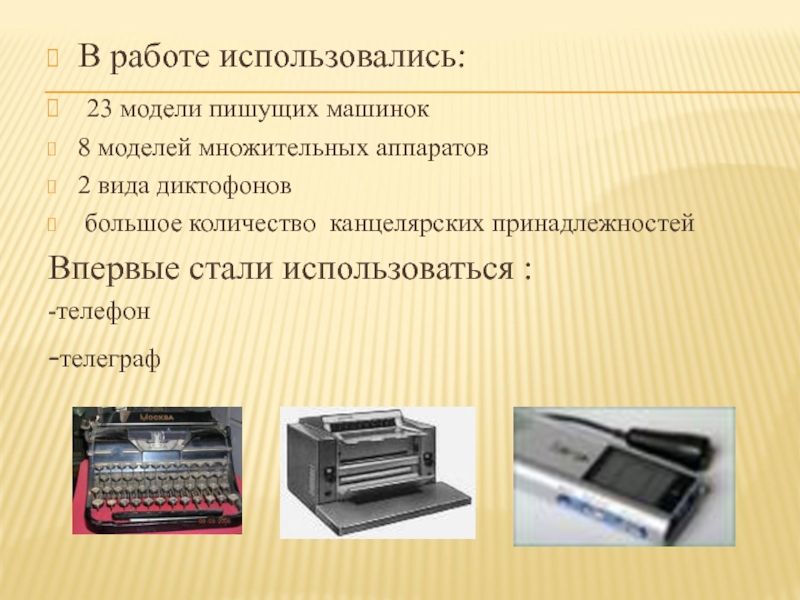 В работе использовались:

23 модели пишущих машинок

8 моделей множительных аппаратов

2 вида диктофонов

большое количество канцелярских принадлежностей

Впервые стали использоваться :

-телефон

-телеграф

Москва